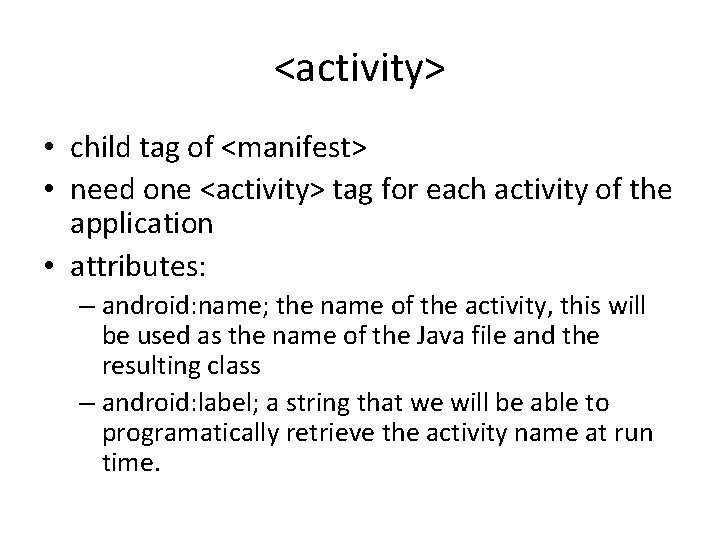 <activity>

• child tag of <manifest>
• need one <activity> tag for each activity of the application
• attributes:
– android:name; the name of the activity, this will be used as the name of the Java file and the resulting class
– android:label; a string that we will be able to programatically retrieve the activity name at run time.